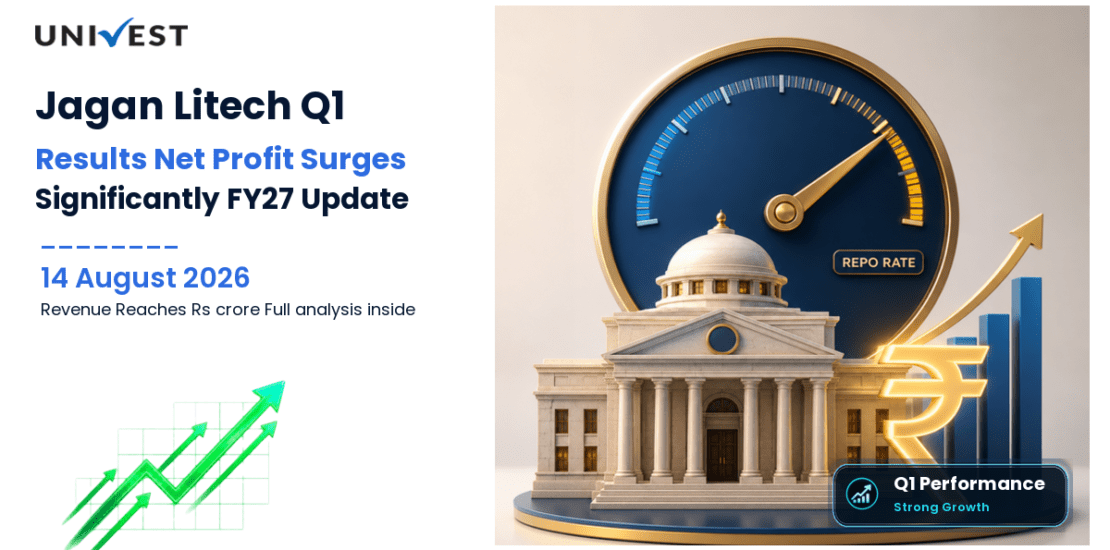 UNIVEST

Jagan Litech Q1
Results Net Profit Surges
Significantly FY27 Update

14 August 2026
Revenue Reaches Rs crore Full analysis inside

REPO RATE

₹

Q1 Performance
Strong Growth